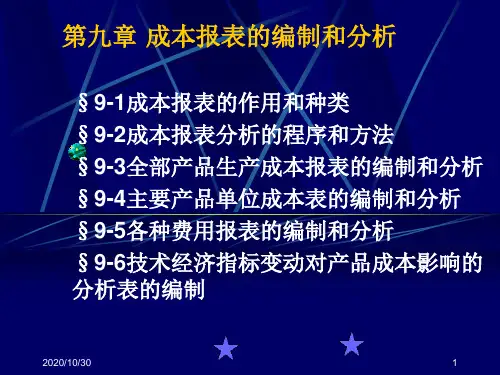 第九章 成本报表的编制和分析

§9-1成本报表的作用和种类

§9-2成本报表分析的程序和方法

§9-3全部产品生产成本报表的编制和分析

§9-4主要产品单位成本表的编制和分析

§9-5各种费用报表的编制和分析

§9-6技术经济指标变动对产品成本影响的分析表的编制

2020/10/30

1